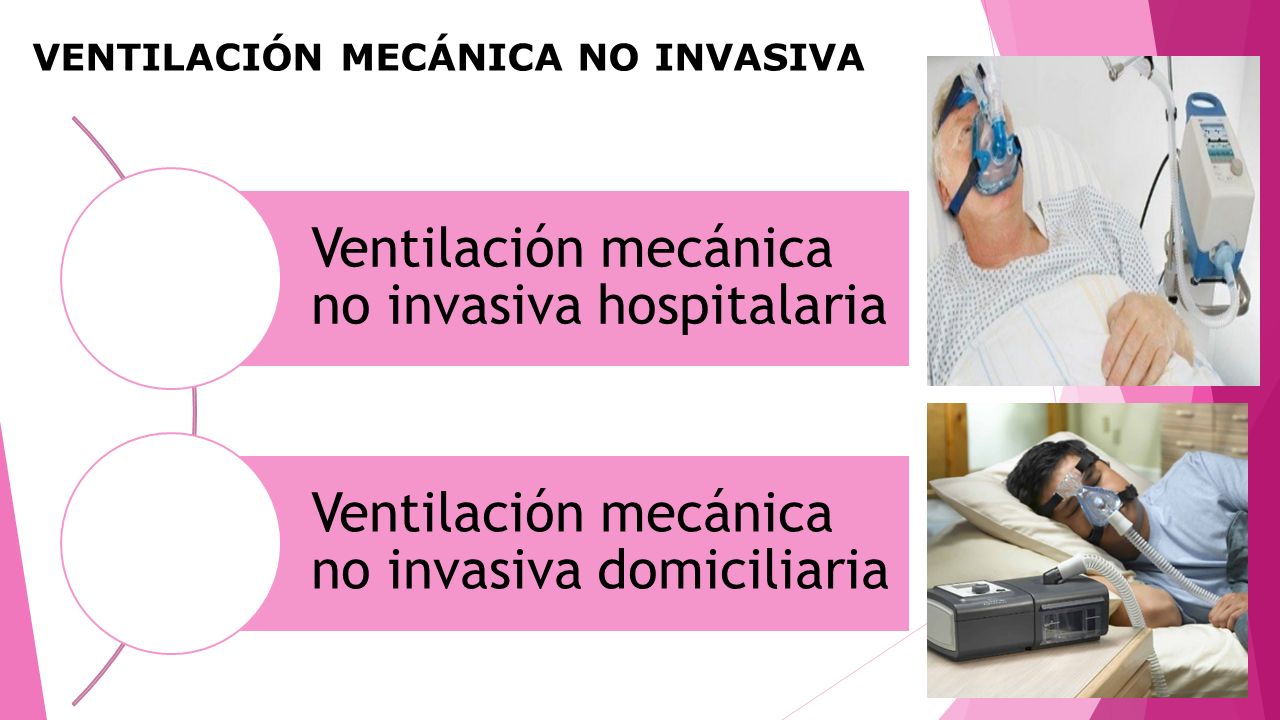 VENTILACIÓN MECÁNICA NO INVASIVA

Ventilación mecánica no invasiva hospitalaria

Ventilación mecánica no invasiva domiciliaria